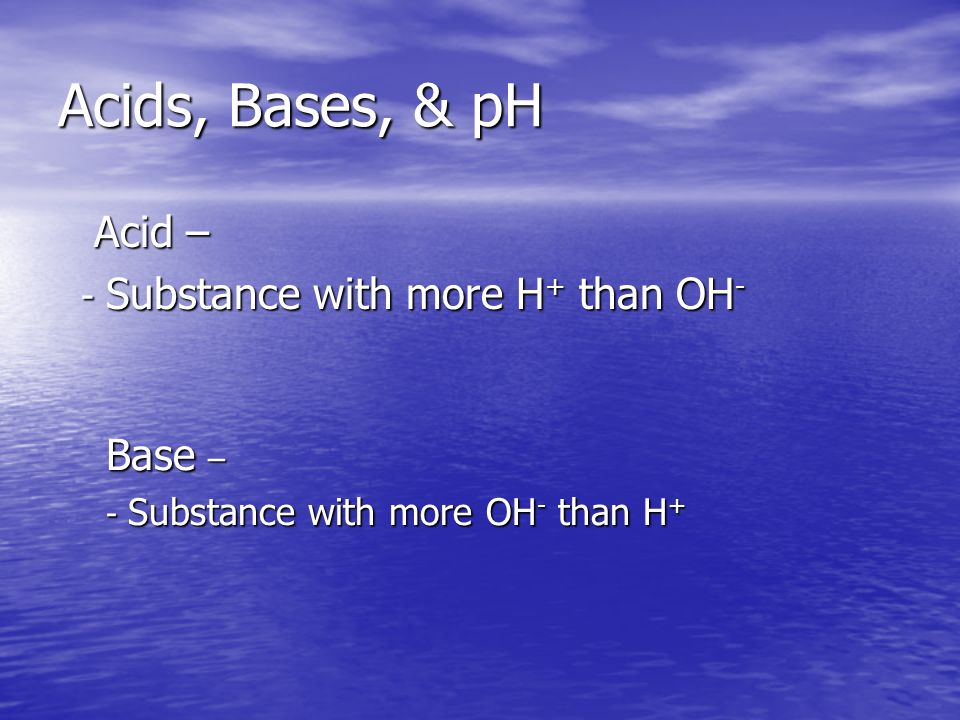 Acids, Bases, & pH

Acid –

- Substance with more $H^+$ than $OH^-$

Base –

- Substance with more $OH^-$ than $H^+$